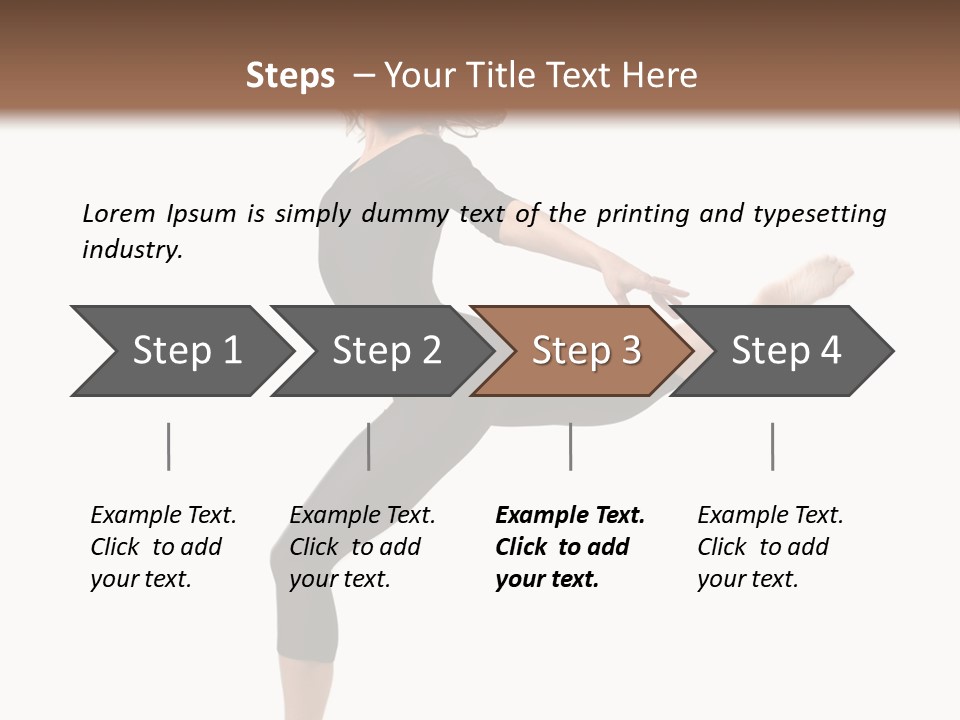 Steps – Your Title Text Here

Lorem Ipsum is simply dummy text of the printing and typesetting industry.

Step 1

Step 2

Step 3

Step 4

Example Text. Click to add your text.

Example Text. Click to add your text.

Example Text. Click to add your text.

Example Text. Click to add your text.